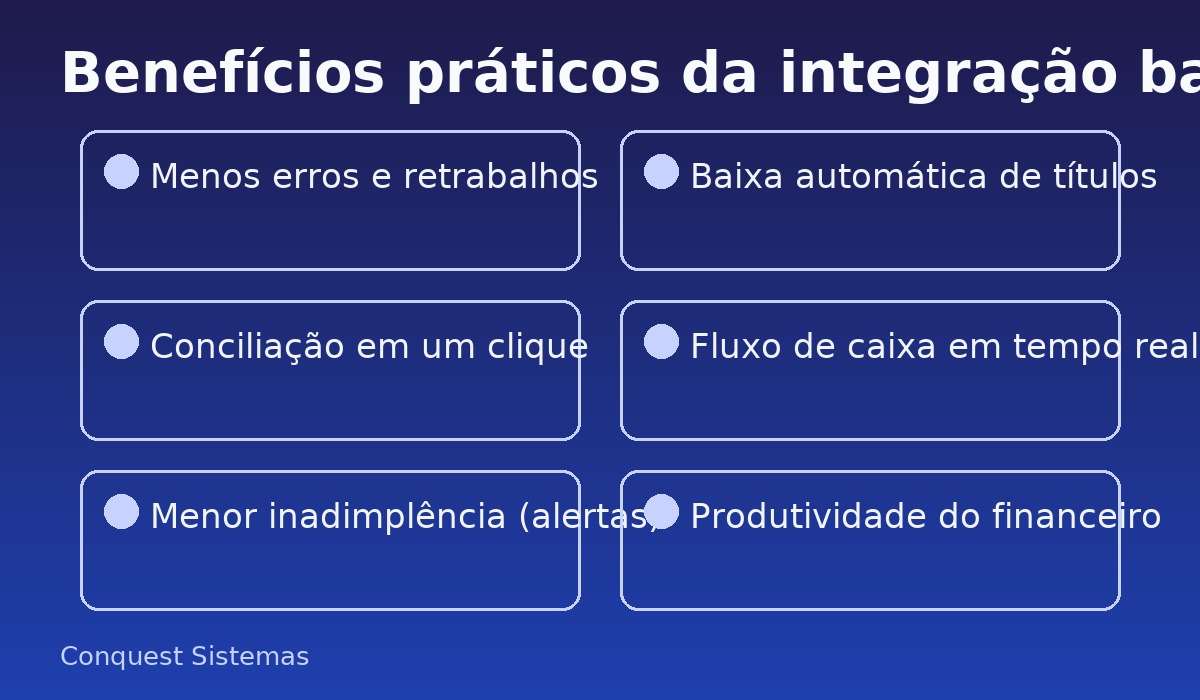 Benefícios práticos da integração ba

Menos erros e retrabalhos

Baixa automática de títulos

Conciliação em um clique

Fluxo de caixa em tempo real

Menor inadimplência (alertas)

Produtividade do financeiro

Conquest Sistemas